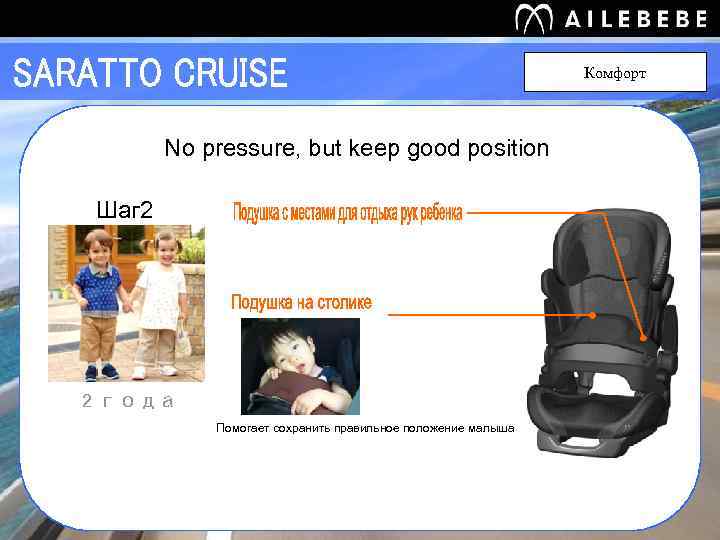 AILEBEBE

SARATTO CRUISE

Комфорт

No pressure, but keep good position

Шаг2

2 года

Подушка с местами для отдыха рук ребенка

Подушка на столике

Помогает сохранить правильное положение малыша